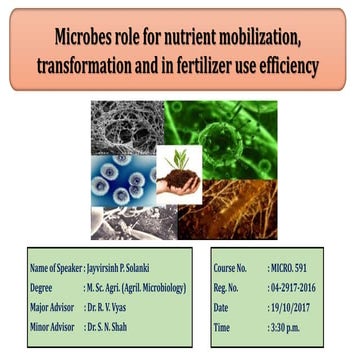 Microbes role for nutrient mobilization, transformation and in fertilizer use efficiency

Name of Speaker : Jayvirsinh P. Solanki
Degree : M. Sc. Agri. (Agril. Microbiology)
Major Advisor : Dr. R. V. Vyas
Minor Advisor : Dr. S. N. Shah

Course No. : MICRO. 591
Reg. No. : 04-2917-2016
Date : 19/10/2017
Time : 3:30 p.m.